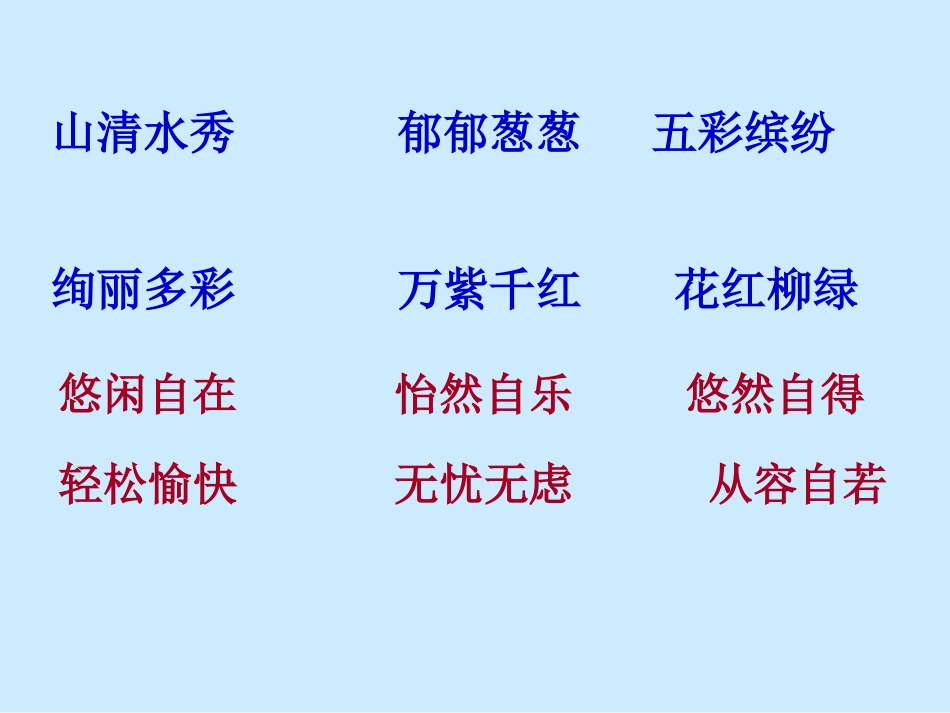 山清水秀　　郁郁葱葱　　五彩缤纷

绚丽多彩　　万紫千红　　花红柳绿

悠闲自在　　怡然自乐　　悠然自得

轻松愉快　　无忧无虑　　从容自若